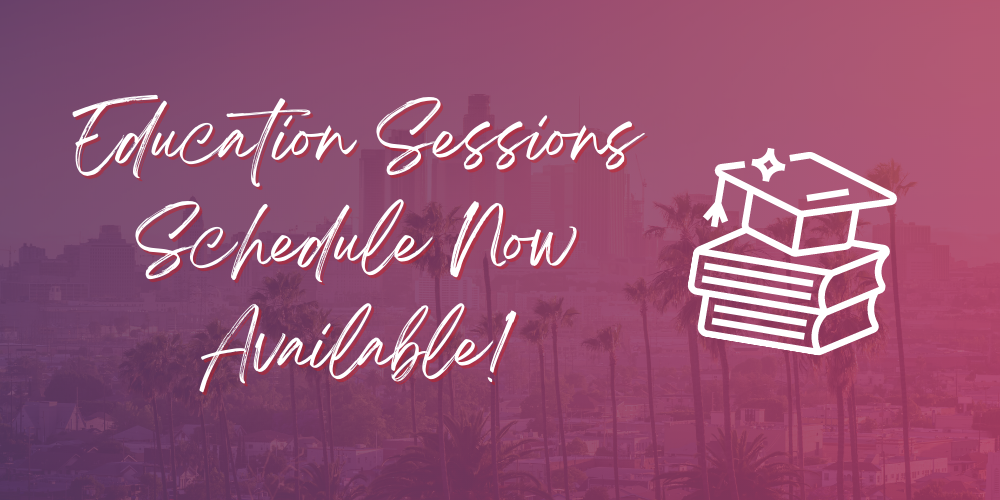 Education Sessions Schedule Now Available!